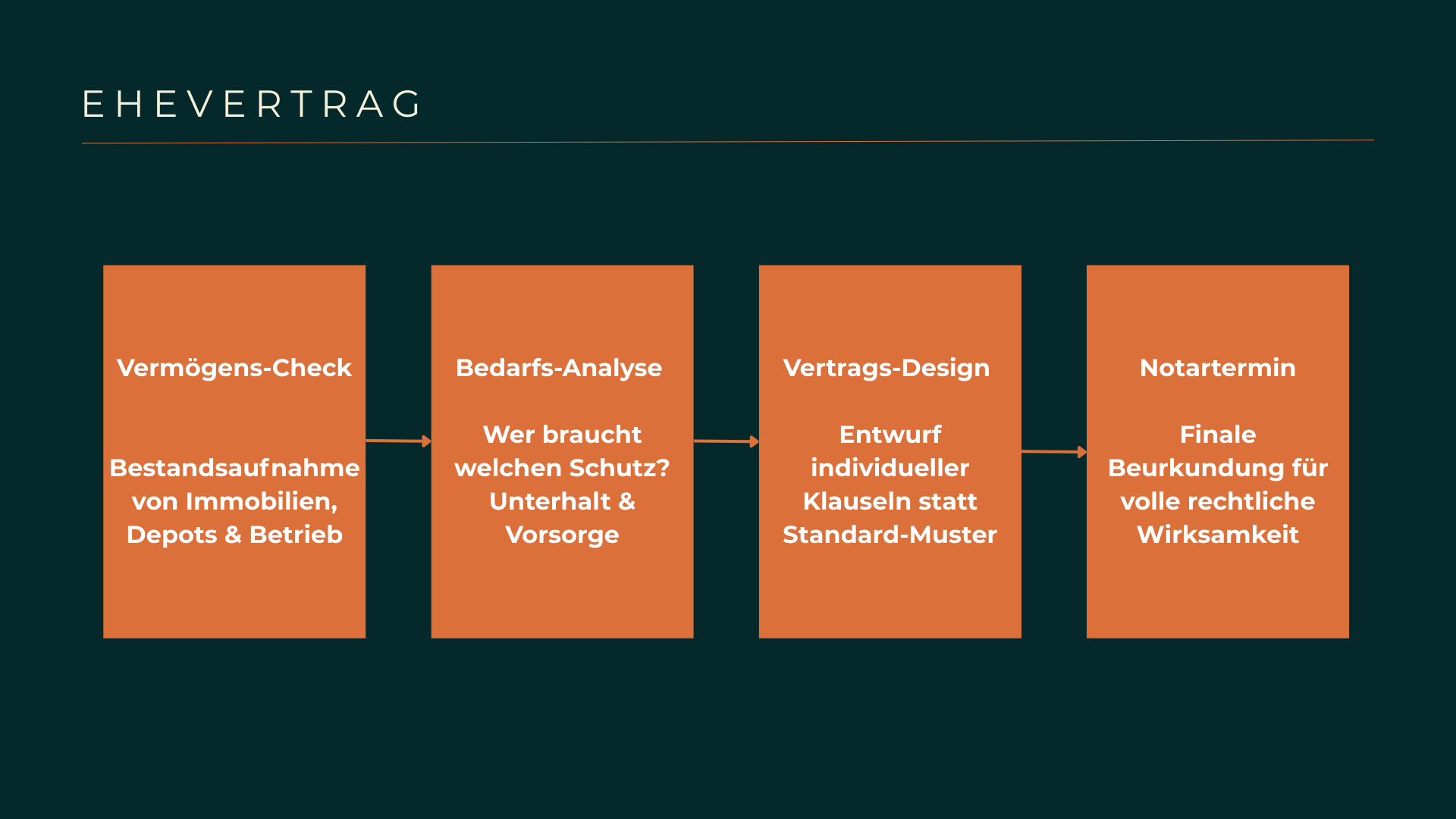 EHEVERTRAG

Vermögens-Check

Bestandsaufnahme von Immobilien, Depots & Betrieb

Bedarfs-Analyse

Wer braucht welchen Schutz? Unterhalt & Vorsorge

Vertrags-Design

Entwurf individueller Klauseln statt Standard-Muster

Notartermin

Finale Beurkundung für volle rechtliche Wirksamkeit